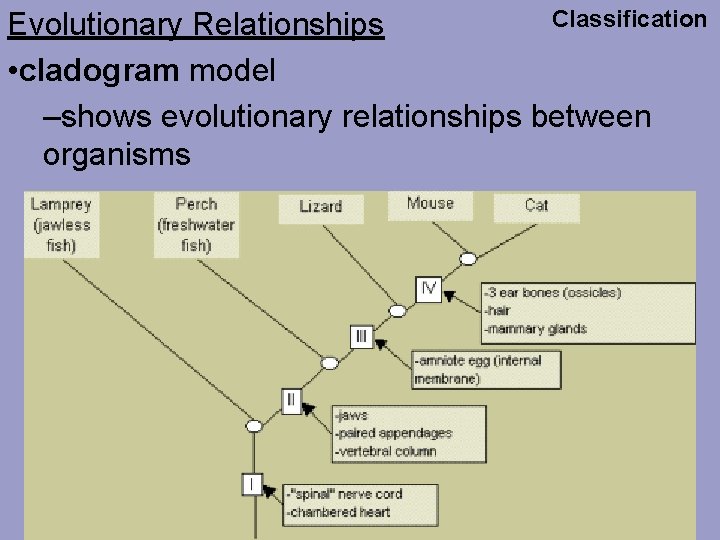 Evolutionary Relationships

Classification

•cladogram model

–shows evolutionary relationships between organisms

Lamprey (jawless fish)

Perch (freshwater fish)

Lizard

Mouse

Cat

IV

-3 ear bones (ossicles)
-hair
-mammary glands

III

-amniote egg (internal membrane)

II

-jaws
-paired appendages
-vertebral column

I

-"spinal" nerve cord
-chambered heart